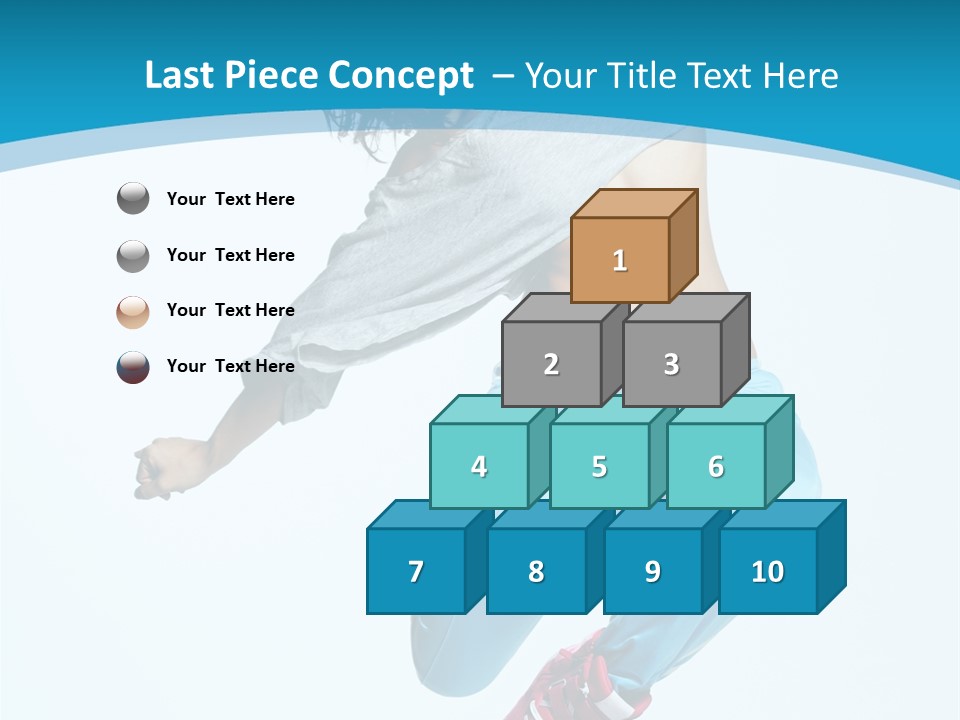 Last Piece Concept – Your Title Text Here

Your Text Here

Your Text Here

Your Text Here

Your Text Here

1

2

3

4

5

6

7

8

9

10